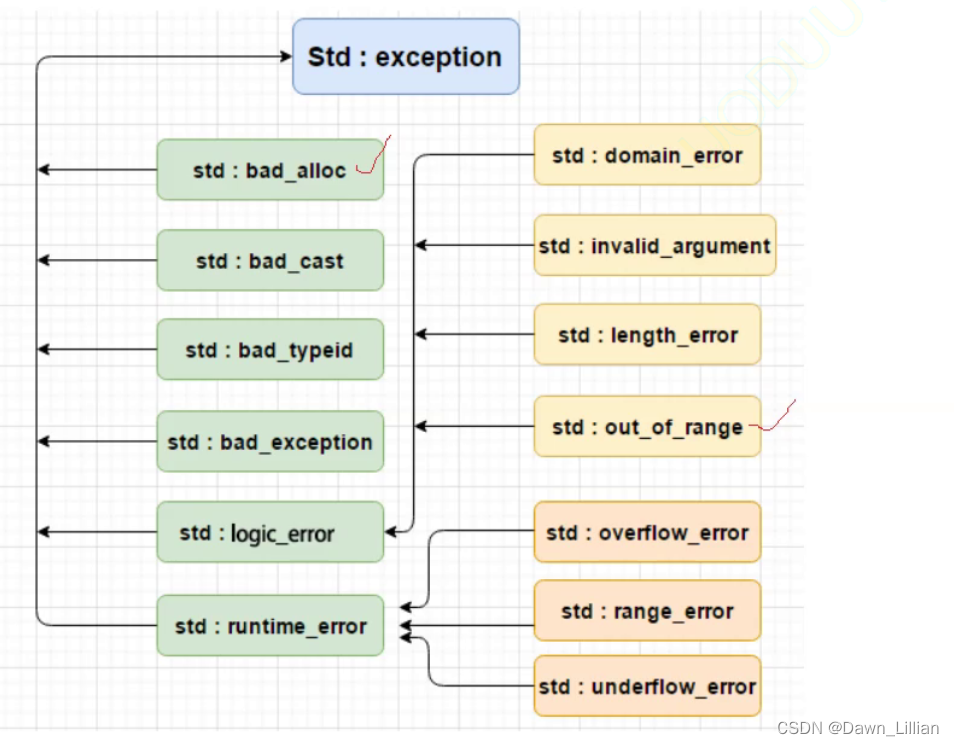 Std : exception

std : bad_alloc

std : bad_cast

std : bad_typeid

std : bad_exception

std : logic_error

std : runtime_error

std : domain_error

std : invalid_argument

std : length_error

std : out_of_range

std : overflow_error

std : range_error

std : underflow_error

CSDN @Dawn_Lillian